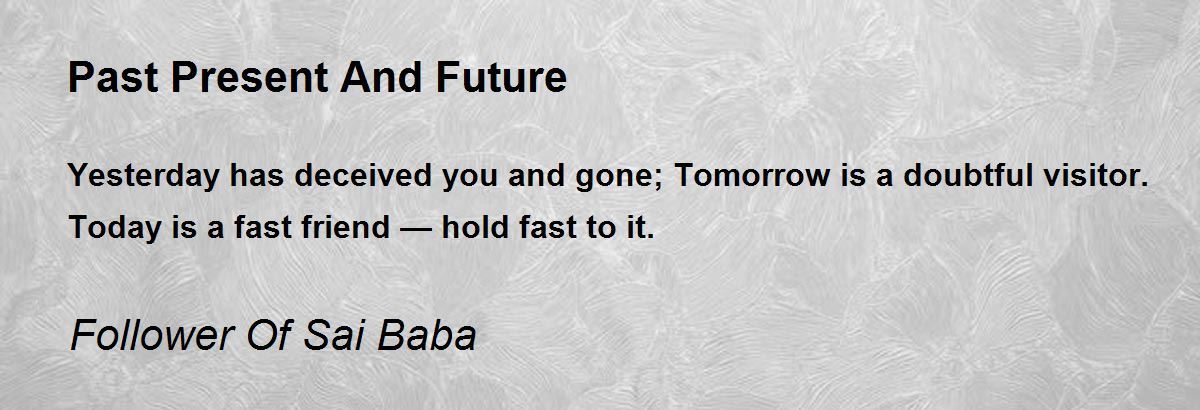 Past Present And Future

Yesterday has deceived you and gone; Tomorrow is a doubtful visitor.
Today is a fast friend — hold fast to it.

Follower Of Sai Baba